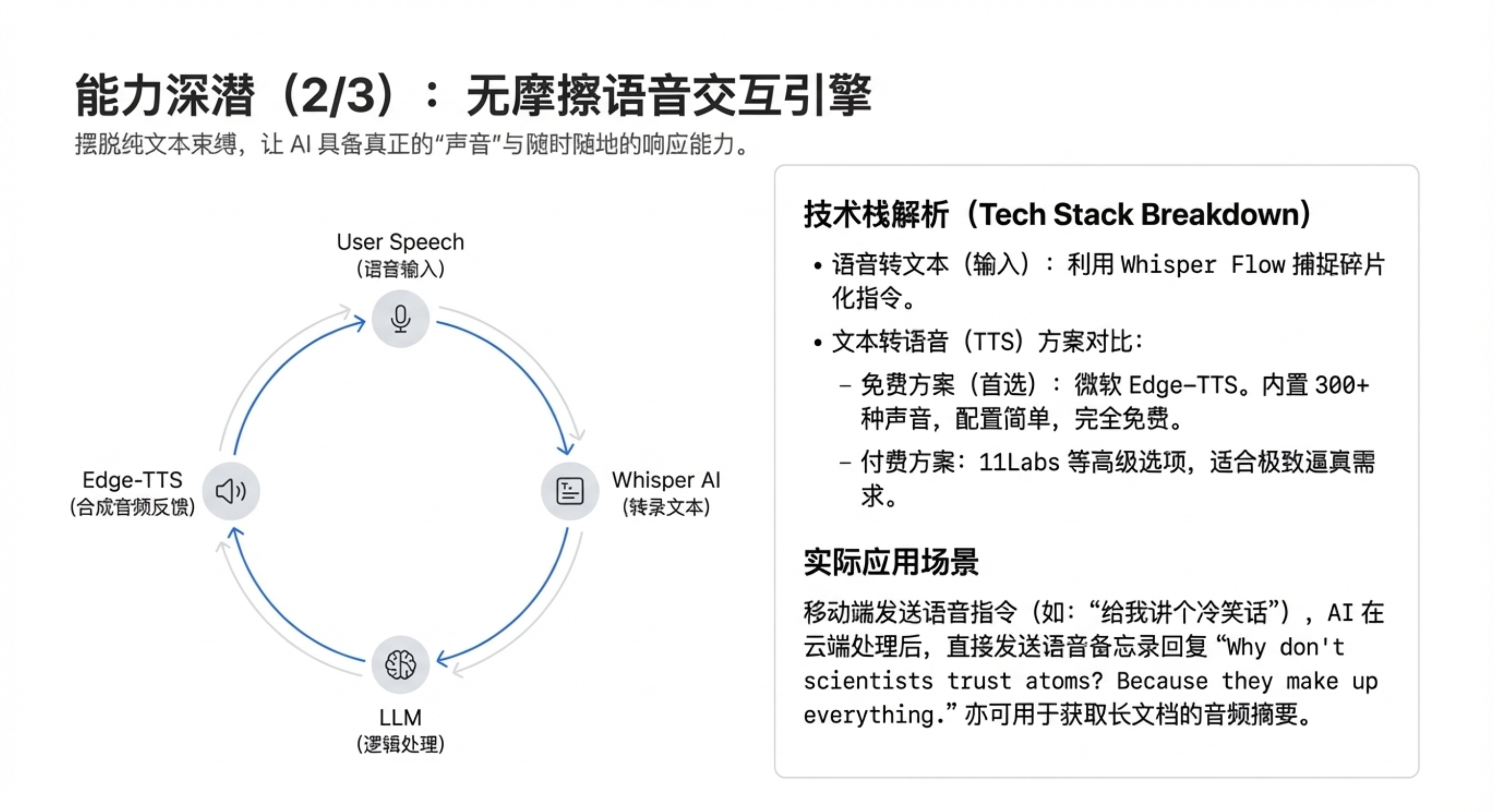 能力深潜（2/3）：无摩擦语音交互引擎

摆脱纯文本束缚，让 AI 具备真正的“声音”与随时随地的响应能力。

User Speech
(语音输入)

Whisper AI
(转录文本)

LLM
(逻辑处理)

Edge-TTS
(合成音频反馈)

技术栈解析（Tech Stack Breakdown）

• 语音转文本（输入）：利用 Whisper Flow 捕捉碎片化指令。

• 文本转语音（TTS）方案对比：

– 免费方案（首选）：微软 Edge-TTS。内置 300+ 种声音，配置简单，完全免费。

– 付费方案：11Labs 等高级选项，适合极致逼真需求。

实际应用场景

移动端发送语音指令（如：“给我讲个冷笑话”），AI 在云端处理后，直接发送语音备忘录回复 “Why don't scientists trust atoms? Because they make up everything.” 亦可用于获取长文档的音频摘要。